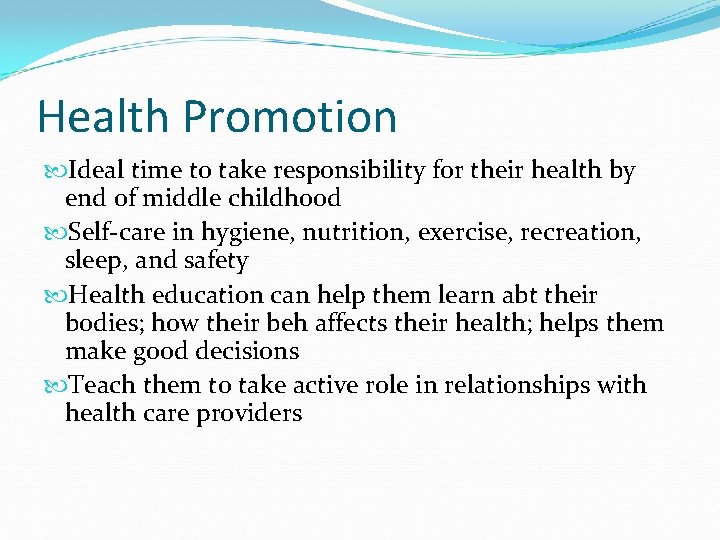 Health Promotion

Ideal time to take responsibility for their health by end of middle childhood

Self-care in hygiene, nutrition, exercise, recreation, sleep, and safety

Health education can help them learn abt their bodies; how their beh affects their health; helps them make good decisions

Teach them to take active role in relationships with health care providers